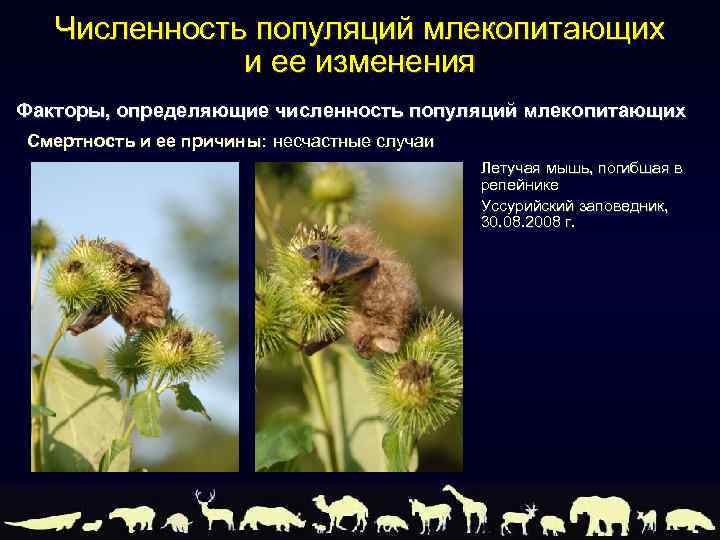 Численность популяций млекопитающих и ее изменения

Факторы, определяющие численность популяций млекопитающих

Смертность и ее причины: несчастные случаи

Летучая мышь, погибшая в репейнике

Уссурийский заповедник, 30.08.2008 г.